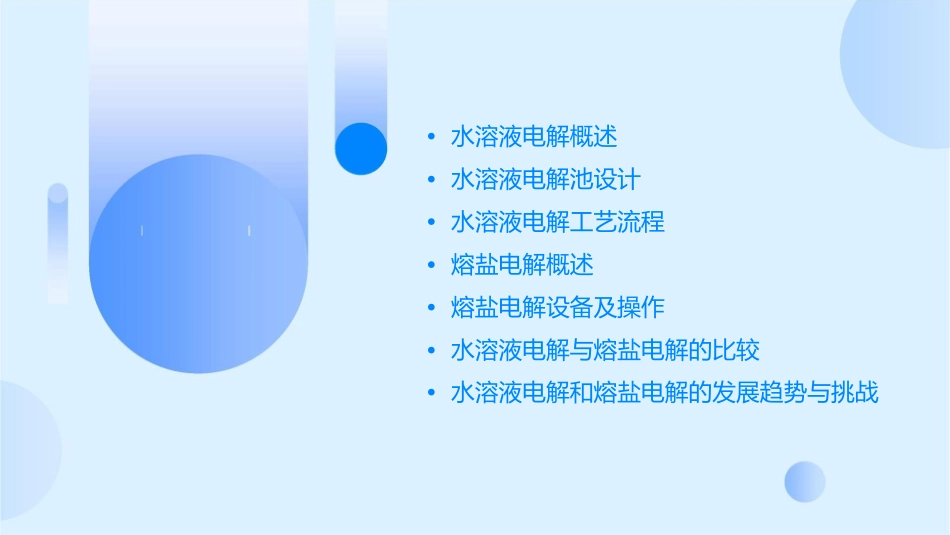 • 水溶液电解概述
• 水溶液电解池设计
• 水溶液电解工艺流程
• 熔盐电解概述
• 熔盐电解设备及操作
• 水溶液电解与熔盐电解的比较
• 水溶液电解和熔盐电解的发展趋势与挑战